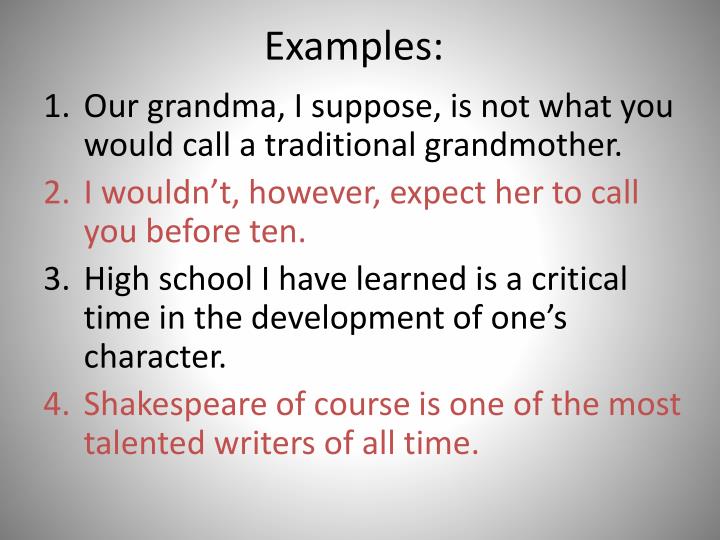 Examples:

1. Our grandma, I suppose, is not what you would call a traditional grandmother.
2. I wouldn’t, however, expect her to call you before ten.
3. High school I have learned is a critical time in the development of one’s character.
4. Shakespeare of course is one of the most talented writers of all time.